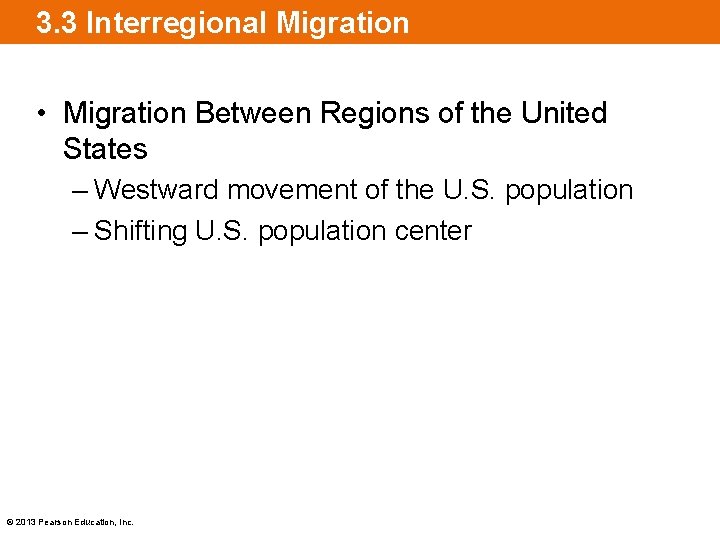 3.3 Interregional Migration

• Migration Between Regions of the United States

– Westward movement of the U.S. population

– Shifting U.S. population center

© 2013 Pearson Education, Inc.